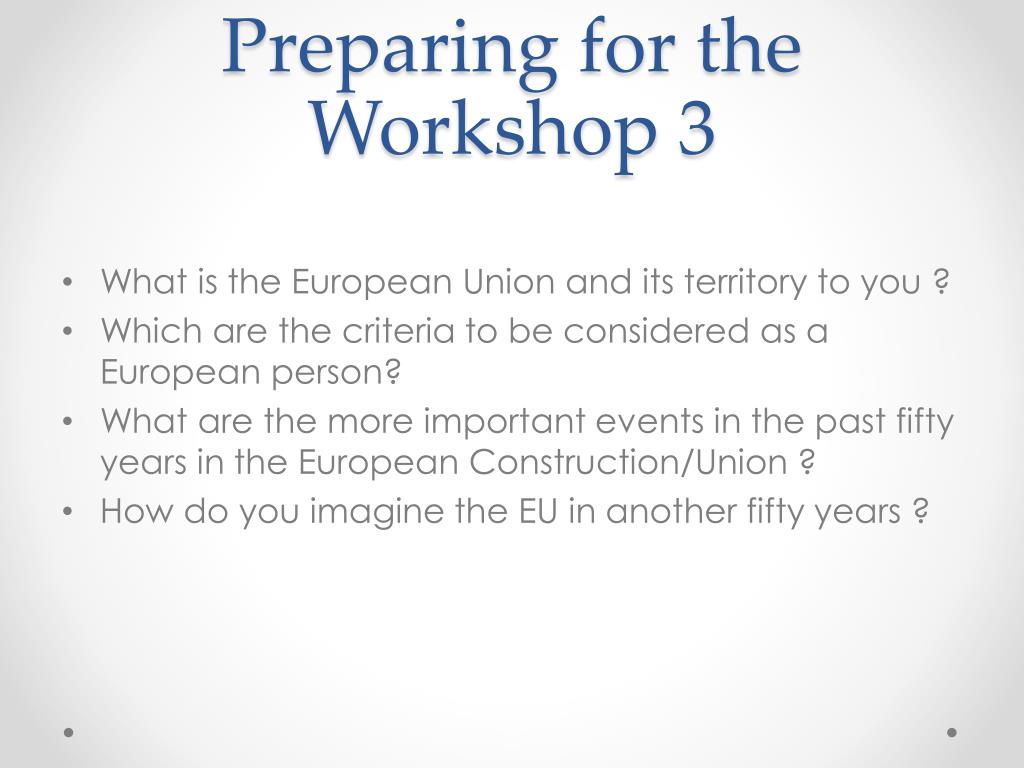 Preparing for the Workshop 3

• What is the European Union and its territory to you ?
• Which are the criteria to be considered as a European person?
• What are the more important events in the past fifty years in the European Construction/Union ?
• How do you imagine the EU in another fifty years ?